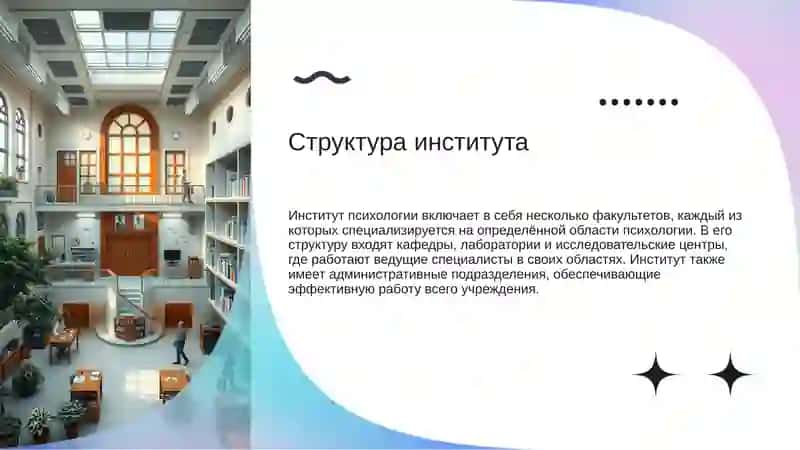 Структура института

Институт психологии включает в себя несколько факультетов, каждый из которых специализируется на определённой области психологии. В его структуру входят кафедры, лаборатории и исследовательские центры, где работают ведущие специалисты в своих областях. Институт также имеет административные подразделения, обеспечивающие эффективную работу всего учреждения.